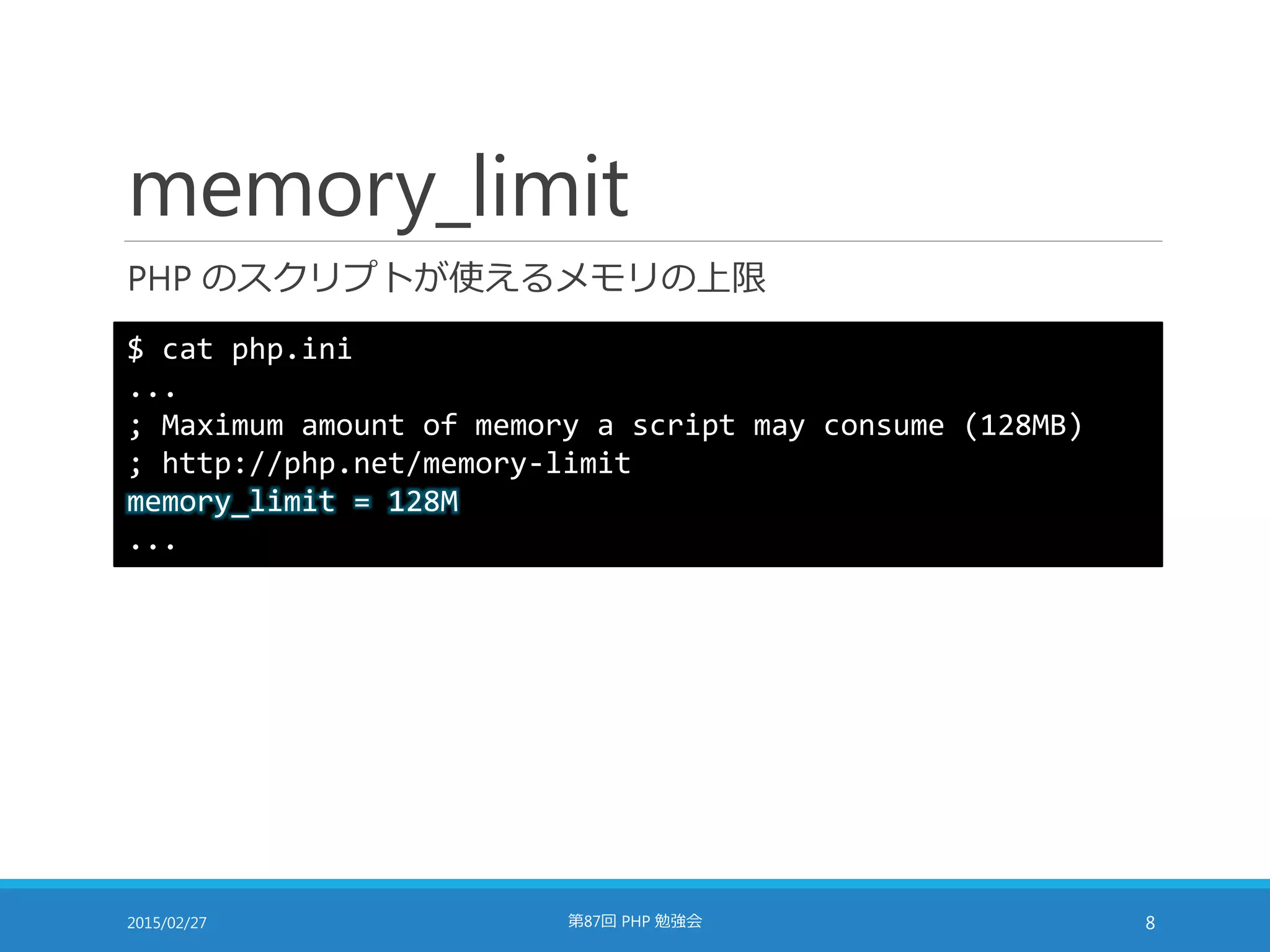 memory_limit

PHP のスクリプトが使えるメモリの上限

$ cat php.ini
...
; Maximum amount of memory a script may consume (128MB)
; http://php.net/memory-limit
memory_limit = 128M
...

2015/02/27

第87回 PHP 勉強会

8